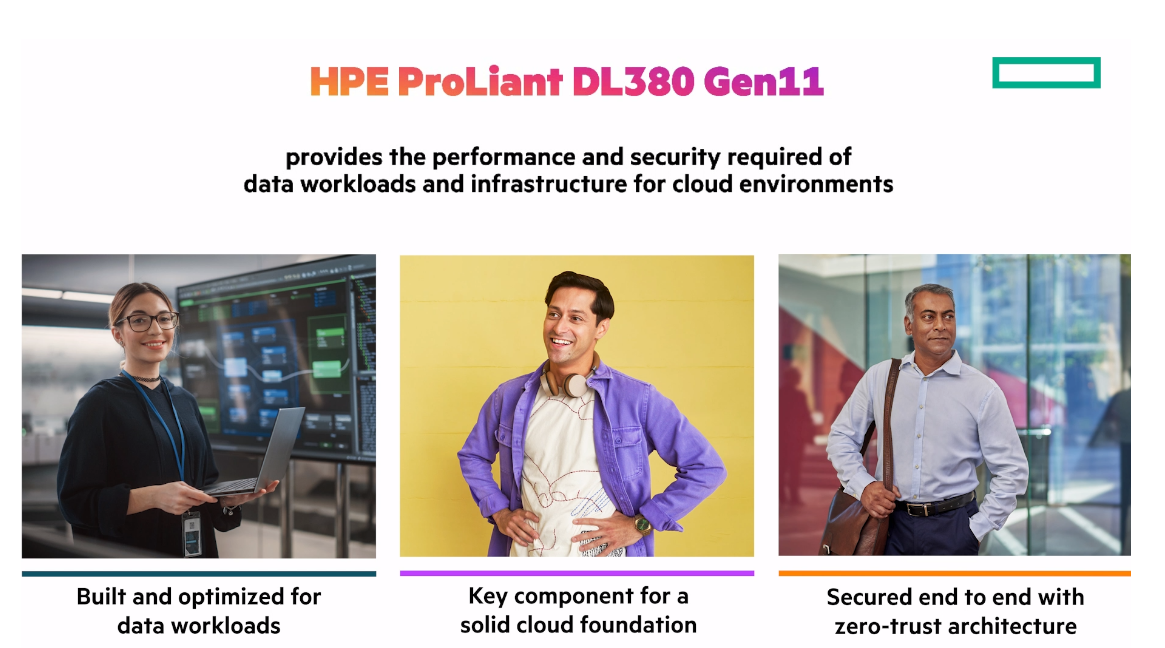 HPE ProLiant DL380 Gen11

provides the performance and security required of data workloads and infrastructure for cloud environments

Built and optimized for data workloads

Key component for a solid cloud foundation

Secured end to end with zero-trust architecture